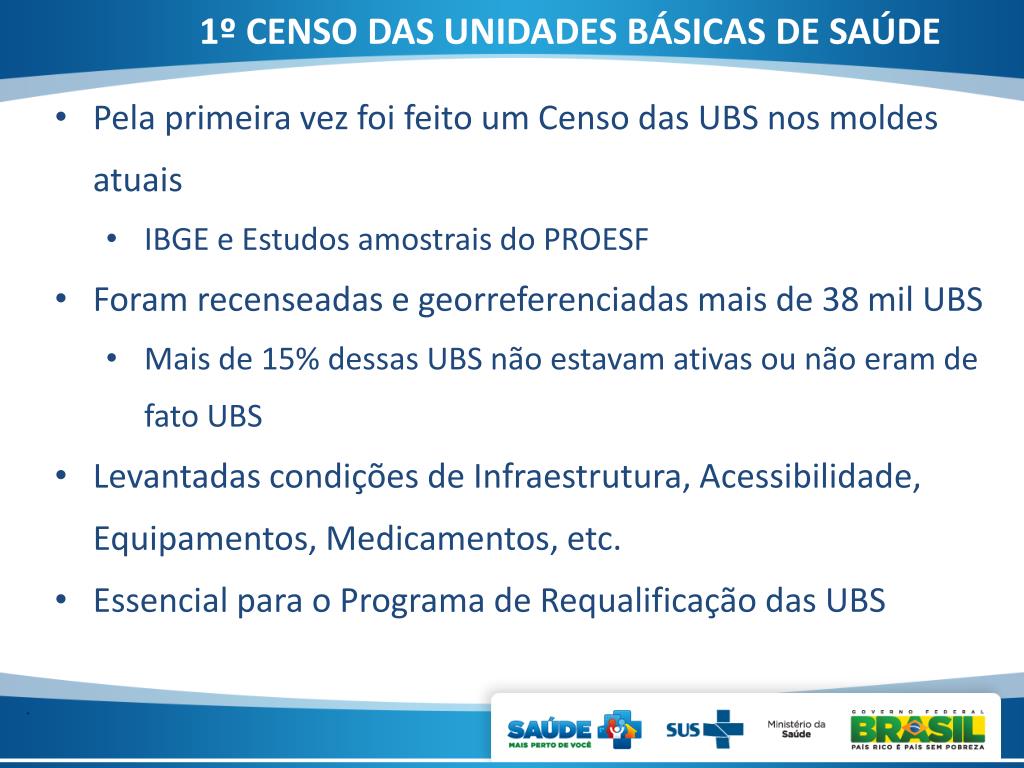 1º CENSO DAS UNIDADES BÁSICAS DE SAÚDE

• Pela primeira vez foi feito um Censo das UBS nos moldes atuais
  • IBGE e Estudos amostrais do PROESF
• Foram recenseadas e georreferenciadas mais de 38 mil UBS
  • Mais de 15% dessas UBS não estavam ativas ou não eram de fato UBS
• Levantadas condições de Infraestrutura, Acessibilidade, Equipamentos, Medicamentos, etc.
• Essencial para o Programa de Requalificação das UBS

SAÚDE MAIS PERTO DE VOCÊ
SUS
Ministério da Saúde
GOVERNO FEDERAL BRASIL PAÍS RICO É PAÍS SEM POBREZA